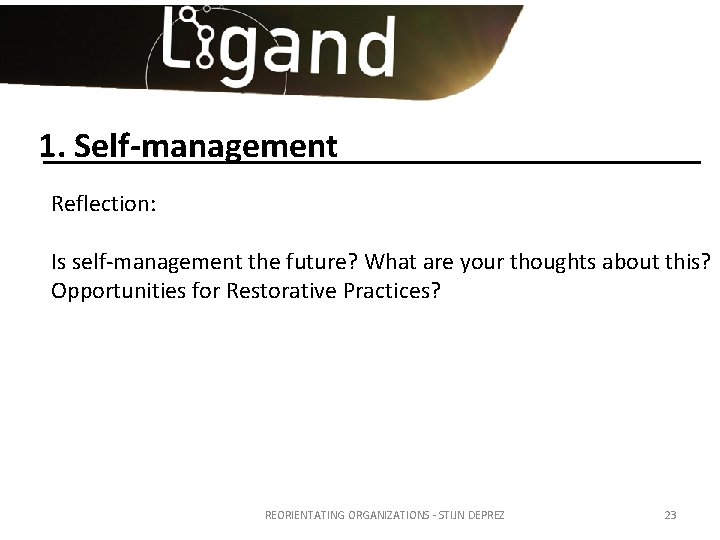 Ligand

1. Self-management

Reflection:

Is self-management the future? What are your thoughts about this?
Opportunities for Restorative Practices?

REORIENTATING ORGANIZATIONS - STIJN DEPREZ

23